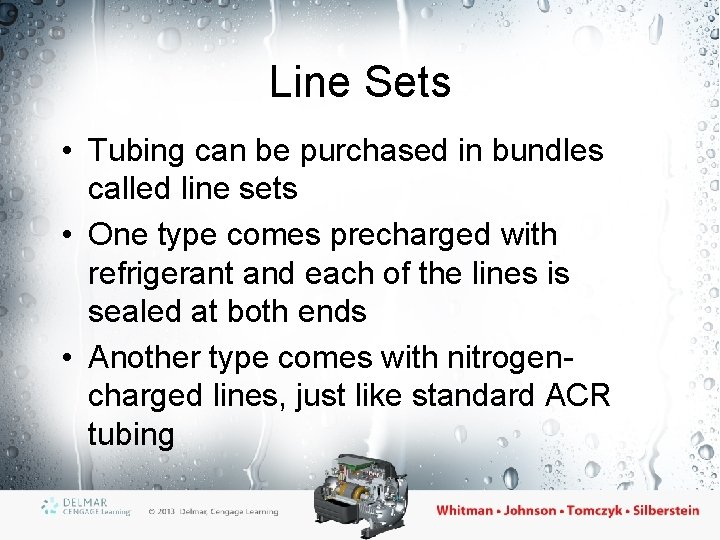 Line Sets

• Tubing can be purchased in bundles called line sets

• One type comes precharged with refrigerant and each of the lines is sealed at both ends

• Another type comes with nitrogen-charged lines, just like standard ACR tubing

DELMAR CENGAGE Learning © 2013 Delmar, Cengage Learning

Whitman • Johnson • Tomczyk • Silberstein